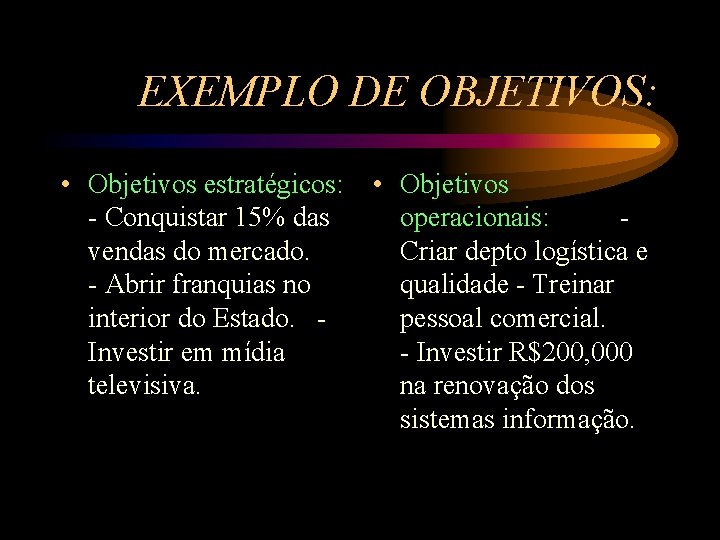 EXEMPLO DE OBJETIVOS:

• Objetivos estratégicos: - Conquistar 15% das vendas do mercado. - Abrir franquias no interior do Estado. - Investir em mídia televisiva.

• Objetivos operacionais: - Criar depto logística e qualidade - Treinar pessoal comercial. - Investir R$200,000 na renovação dos sistemas informação.